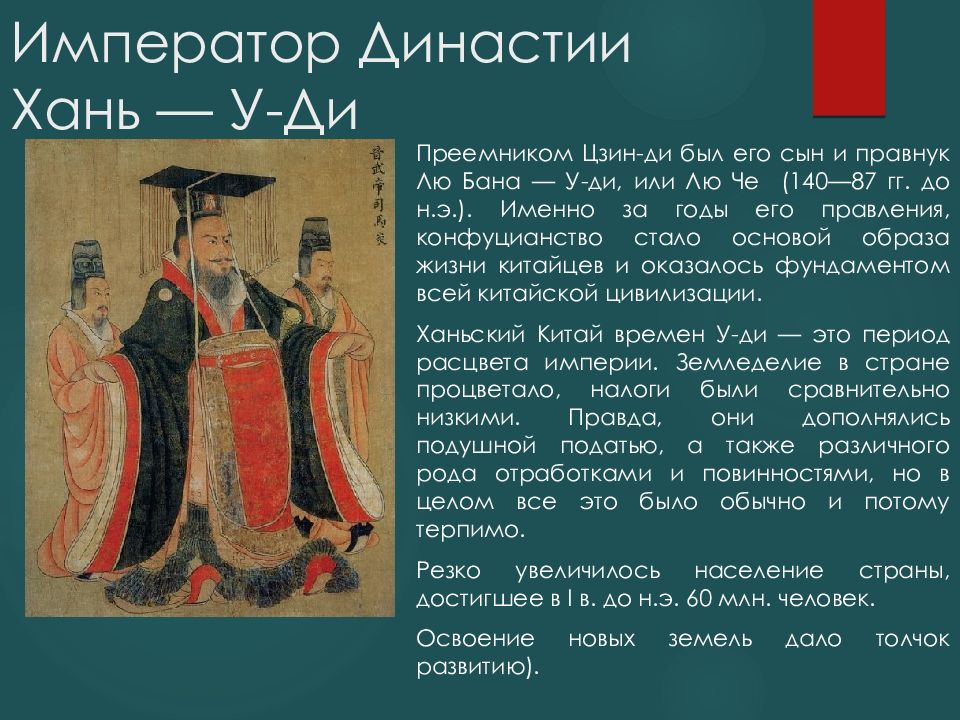 Император Династии Хань — У-Ди

晉武帝司馬炎

Преемником Цзин-ди был его сын и правнук Лю Бана — У-ди, или Лю Че (140—87 гг. до н.э.). Именно за годы его правления, конфуцианство стало основой образа жизни китайцев и оказалось фундаментом всей китайской цивилизации.

Ханьский Китай времен У-ди — это период расцвета империи. Земледелие в стране процветало, налоги были сравнительно низкими. Правда, они дополнялись подушной податью, а также различного рода отработками и повинностями, но в целом все это было обычно и потому терпимо.

Резко увеличилось население страны, достигшее в I в. до н.э. 60 млн. человек.

Освоение новых земель дало толчок развитию).